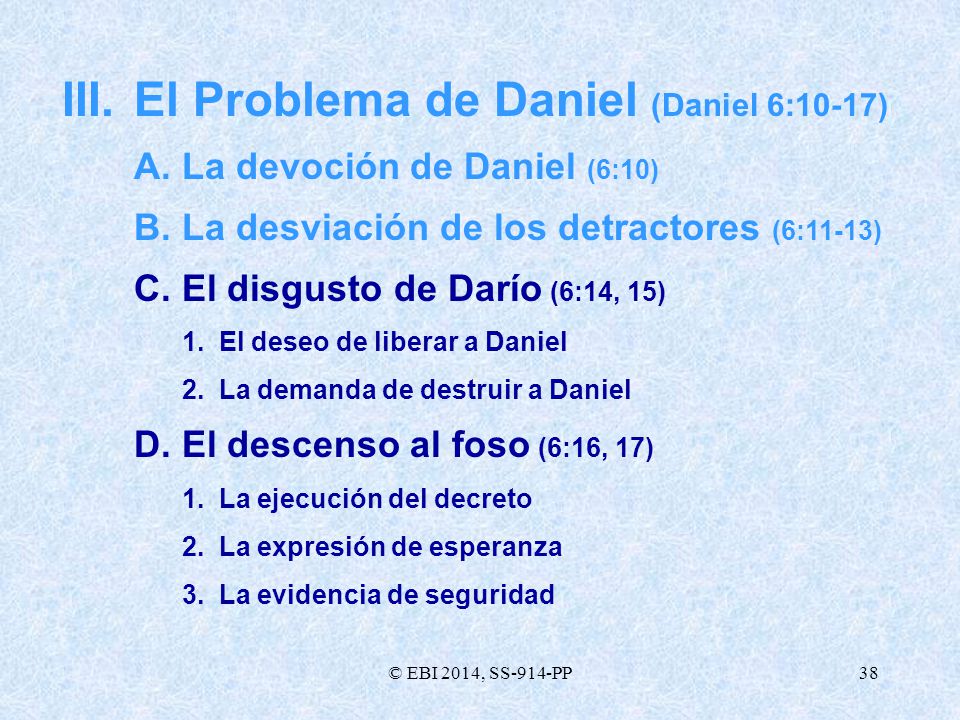 III. El Problema de Daniel (Daniel 6:10-17)

A. La devoción de Daniel (6:10)

B. La desviación de los detractores (6:11-13)

C. El disgusto de Darío (6:14, 15)

1. El deseo de liberar a Daniel

2. La demanda de destruir a Daniel

D. El descenso al foso (6:16, 17)

1. La ejecución del decreto

2. La expresión de esperanza

3. La evidencia de seguridad

© EBI 2014, SS-914-PP

38